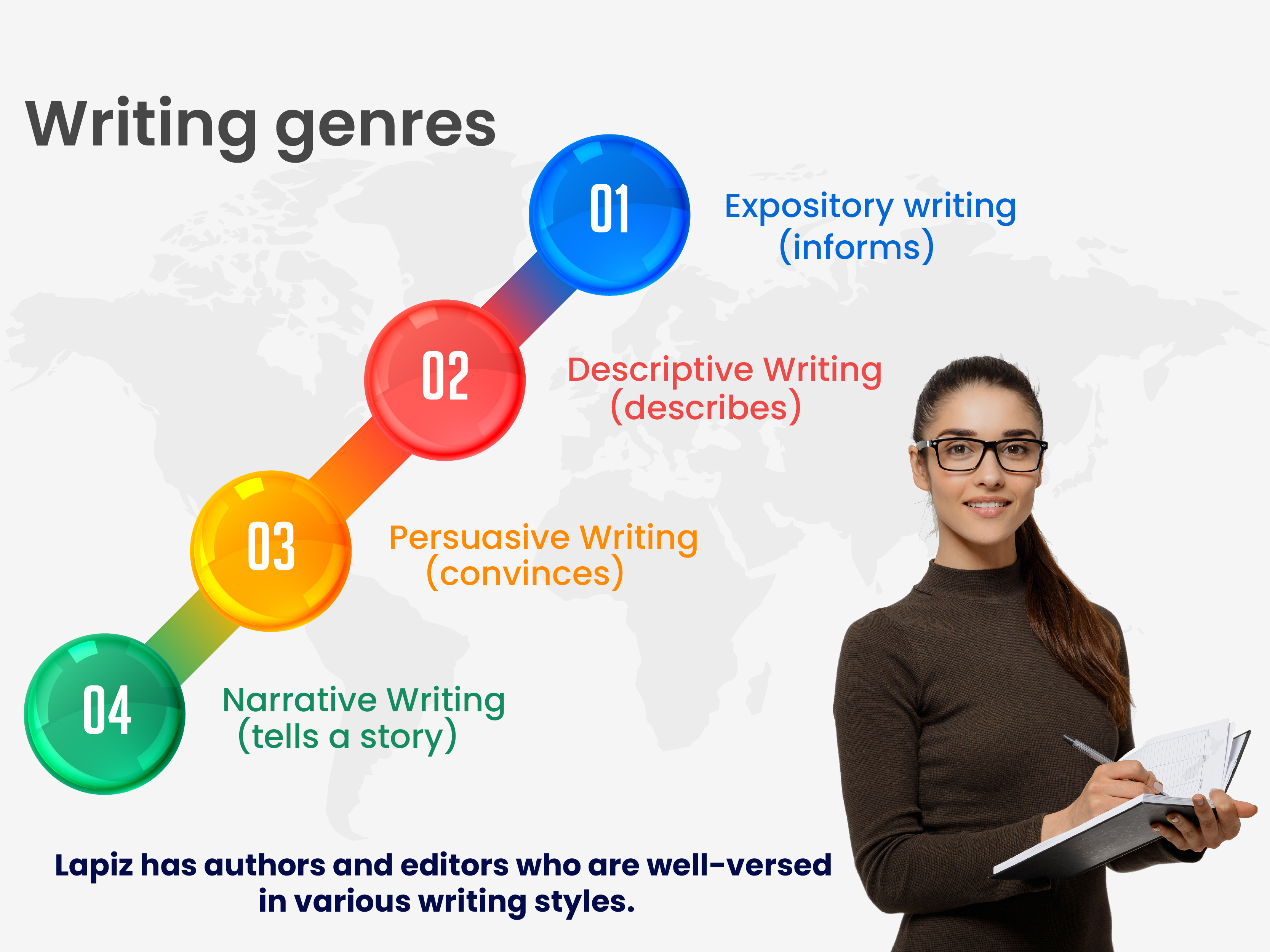 Writing genres

01
Expository writing (informs)

02
Descriptive Writing (describes)

03
Persuasive Writing (convinces)

04
Narrative Writing (tells a story)

Lapiz has authors and editors who are well-versed in various writing styles.